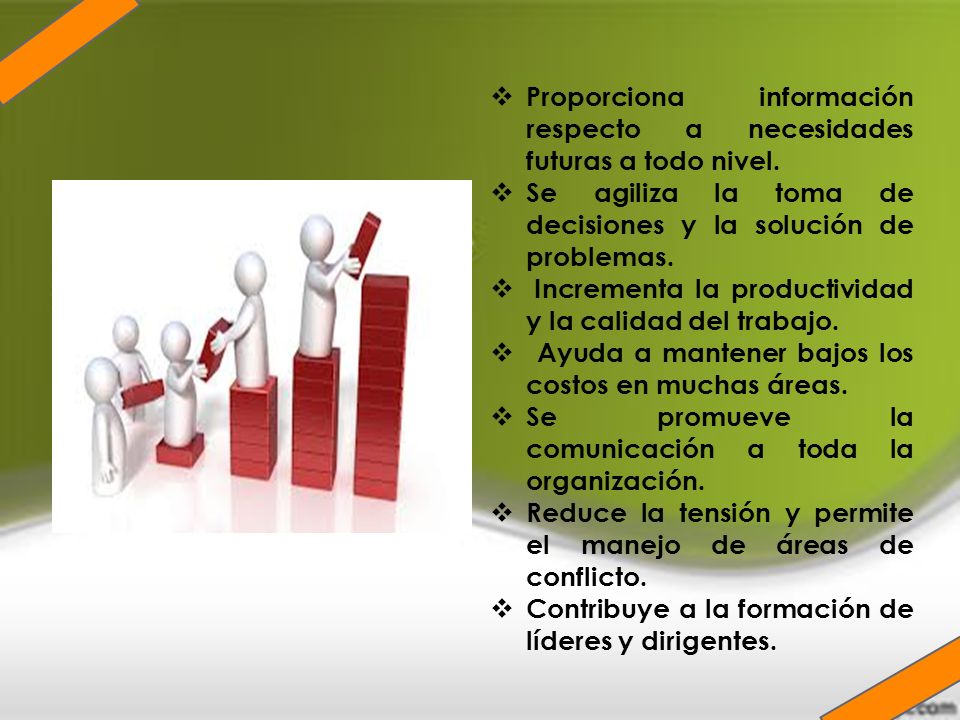 ❖ Proporciona información respecto a necesidades futuras a todo nivel.
❖ Se agiliza la toma de decisiones y la solución de problemas.
❖ Incrementa la productividad y la calidad del trabajo.
❖ Ayuda a mantener bajos los costos en muchas áreas.
❖ Se promueve la comunicación a toda la organización.
❖ Reduce la tensión y permite el manejo de áreas de conflicto.
❖ Contribuye a la formación de líderes y dirigentes.